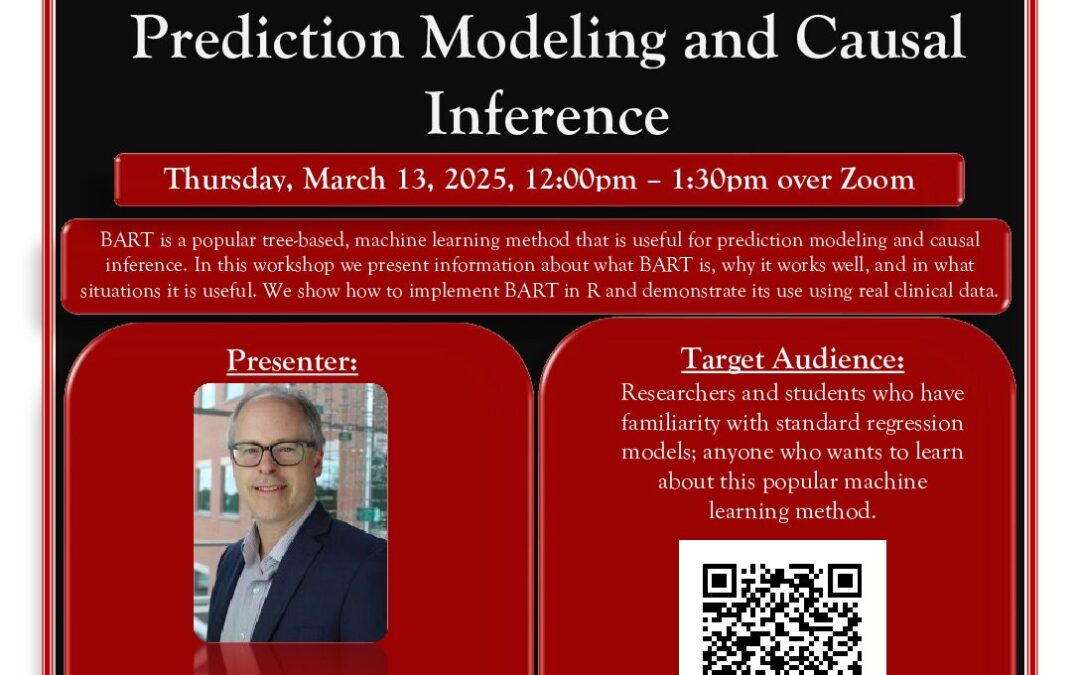 Prediction Modeling and Causal Inference

Thursday, March 13, 2025, 12:00pm – 1:30pm over Zoom

BART is a popular tree-based, machine learning method that is useful for prediction modeling and causal inference. In this workshop we present information about what BART is, why it works well, and in what situations it is useful. We show how to implement BART in R and demonstrate its use using real clinical data.

Presenter:

Target Audience:

Researchers and students who have familiarity with standard regression models; anyone who wants to learn about this popular machine learning method.